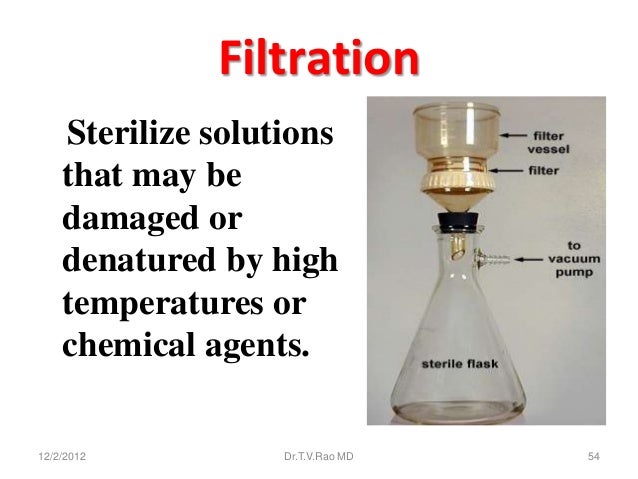 Filtration

Sterilize solutions that may be damaged or denatured by high temperatures or chemical agents.

filter vessel

filter

to vacuum pump

sterile flask

12/2/2012

Dr.T.V.Rao MD

54